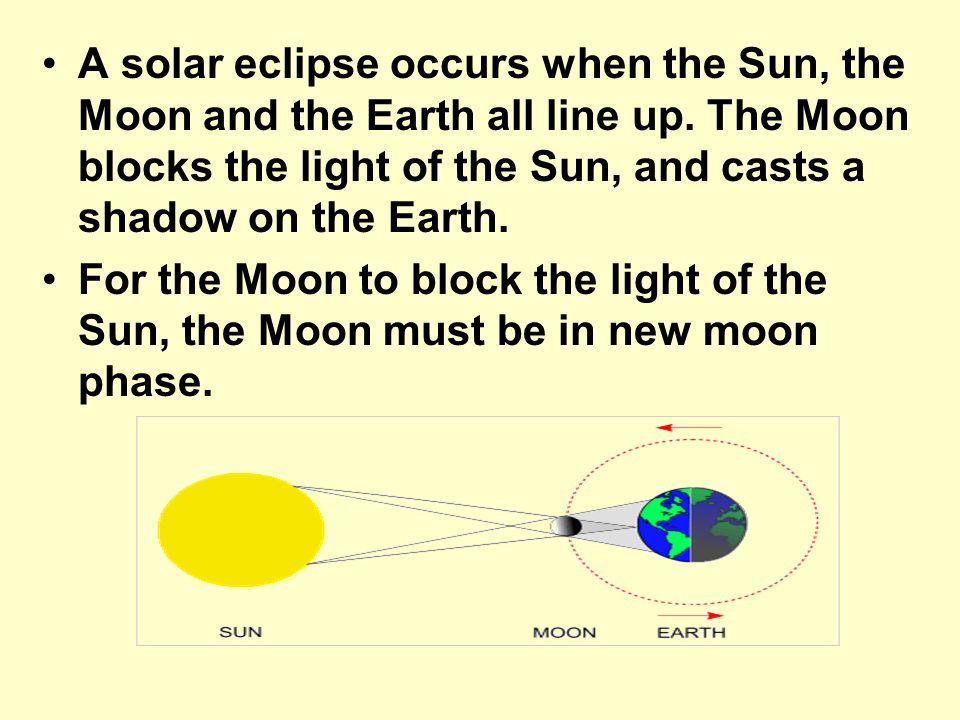 • A solar eclipse occurs when the Sun, the Moon and the Earth all line up. The Moon blocks the light of the Sun, and casts a shadow on the Earth.

• For the Moon to block the light of the Sun, the Moon must be in new moon phase.

SUN

MOON

EARTH